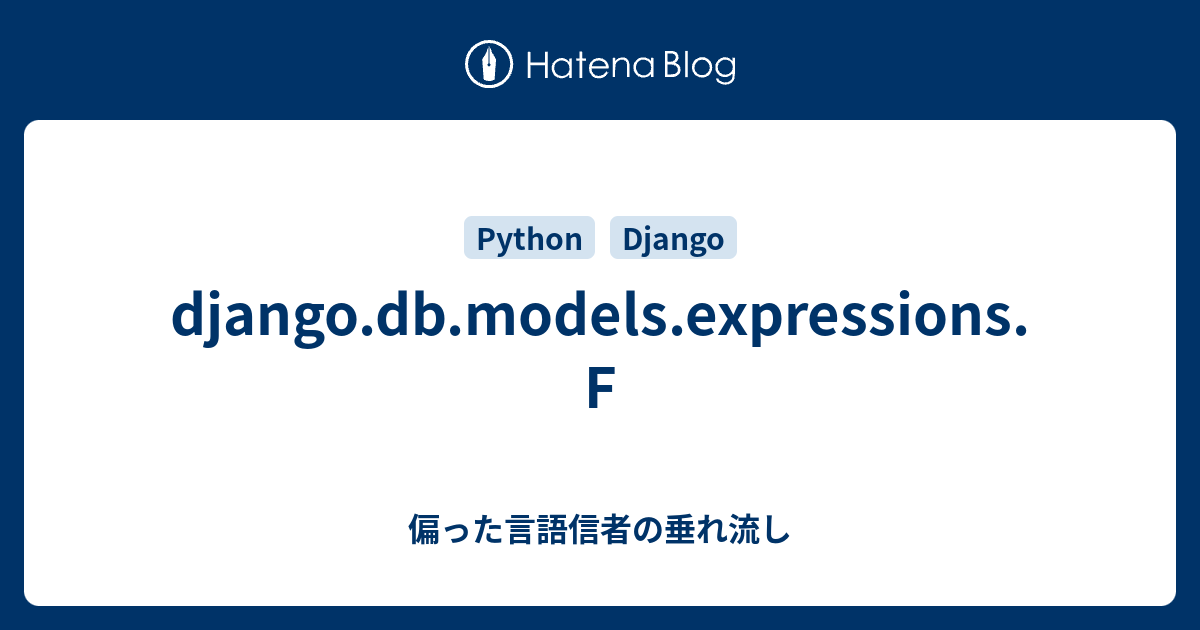 Hatena Blog

Python Django

django.db.models.expressions.F

偏った言語信者の垂れ流し